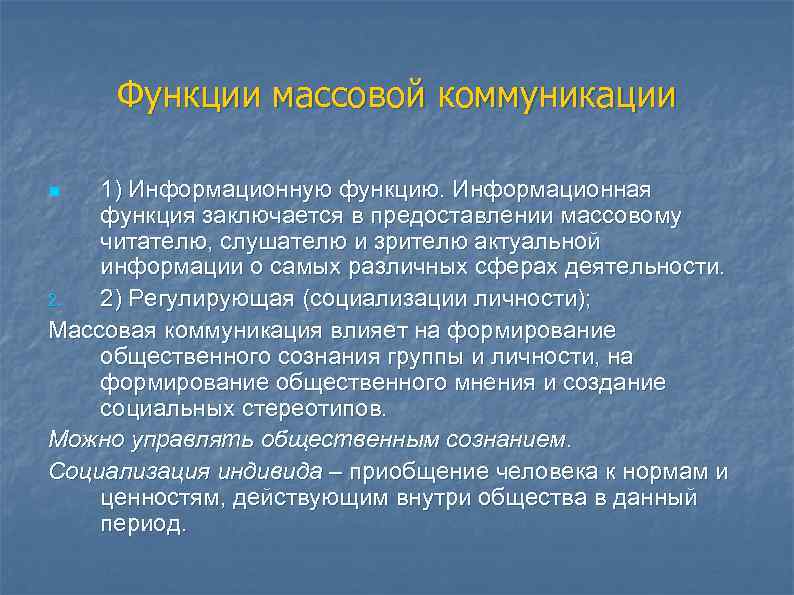 Функции массовой коммуникации

1) Информационную функцию. Информационная функция заключается в предоставлении массовому читателю, слушателю и зрителю актуальной информации о самых различных сферах деятельности.

2. 2) Регулирующая (социализации личности);

Массовая коммуникация влияет на формирование общественного сознания группы и личности, на формирование общественного мнения и создание социальных стереотипов.

Можно управлять общественным сознанием.

Социализация индивида – приобщение человека к нормам и ценностям, действующим внутри общества в данный период.